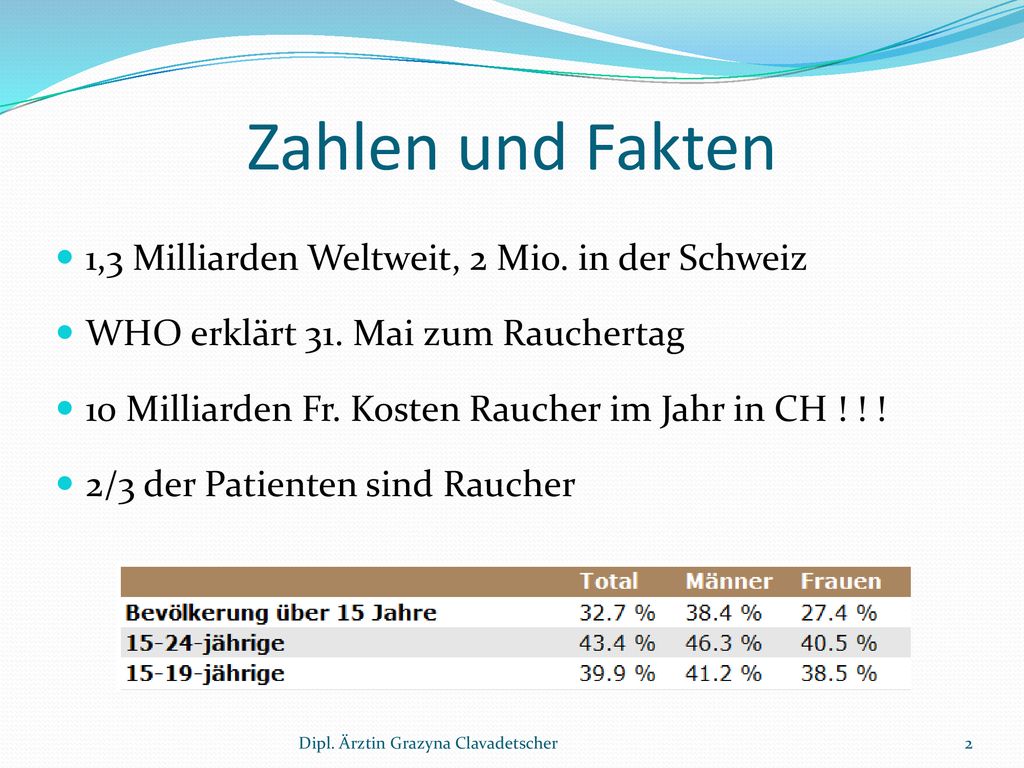 Zahlen und Fakten

1,3 Milliarden Weltweit, 2 Mio. in der Schweiz

WHO erklärt 31. Mai zum Rauchertag

10 Milliarden Fr. Kosten Raucher im Jahr in CH ! ! !

2/3 der Patienten sind Raucher

| | Total | Männer | Frauen |
|---|---|---|---|
| Bevölkerung über 15 Jahre | 32.7 % | 38.4 % | 27.4 % |
| 15-24-jährige | 43.4 % | 46.3 % | 40.5 % |
| 15-19-jährige | 39.9 % | 41.2 % | 38.5 % |

Dipl. Ärztin Grazyna Clavadetscher

2